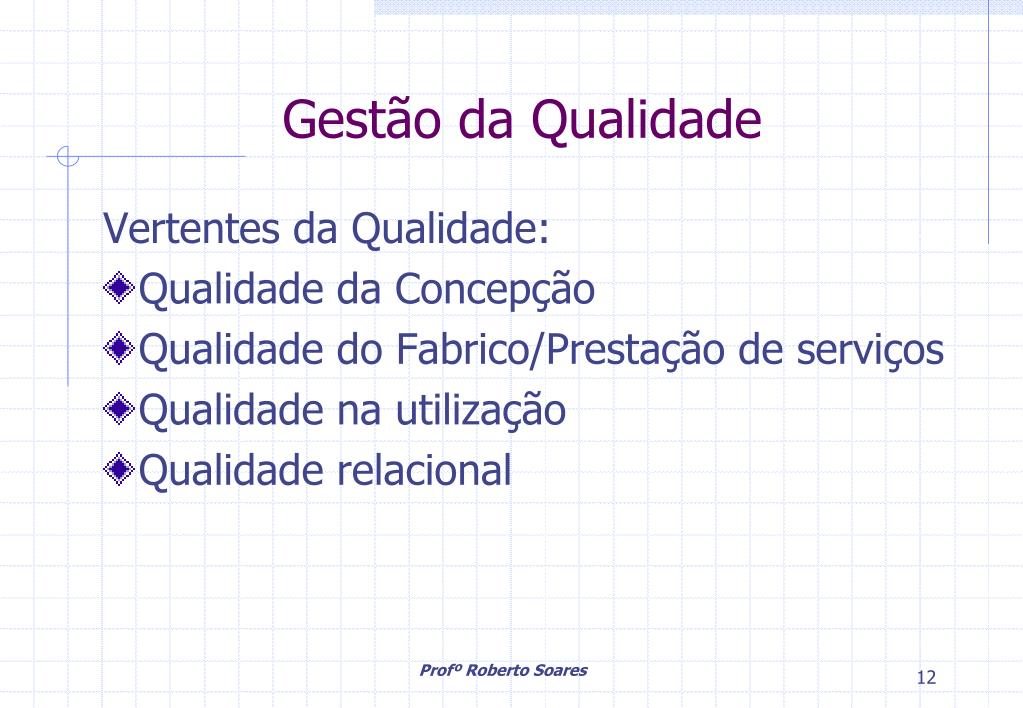 Gestão da Qualidade

Vertentes da Qualidade:

Qualidade da Concepção

Qualidade do Fabrico/Prestação de serviços

Qualidade na utilização

Qualidade relacional

Profº Roberto Soares

12